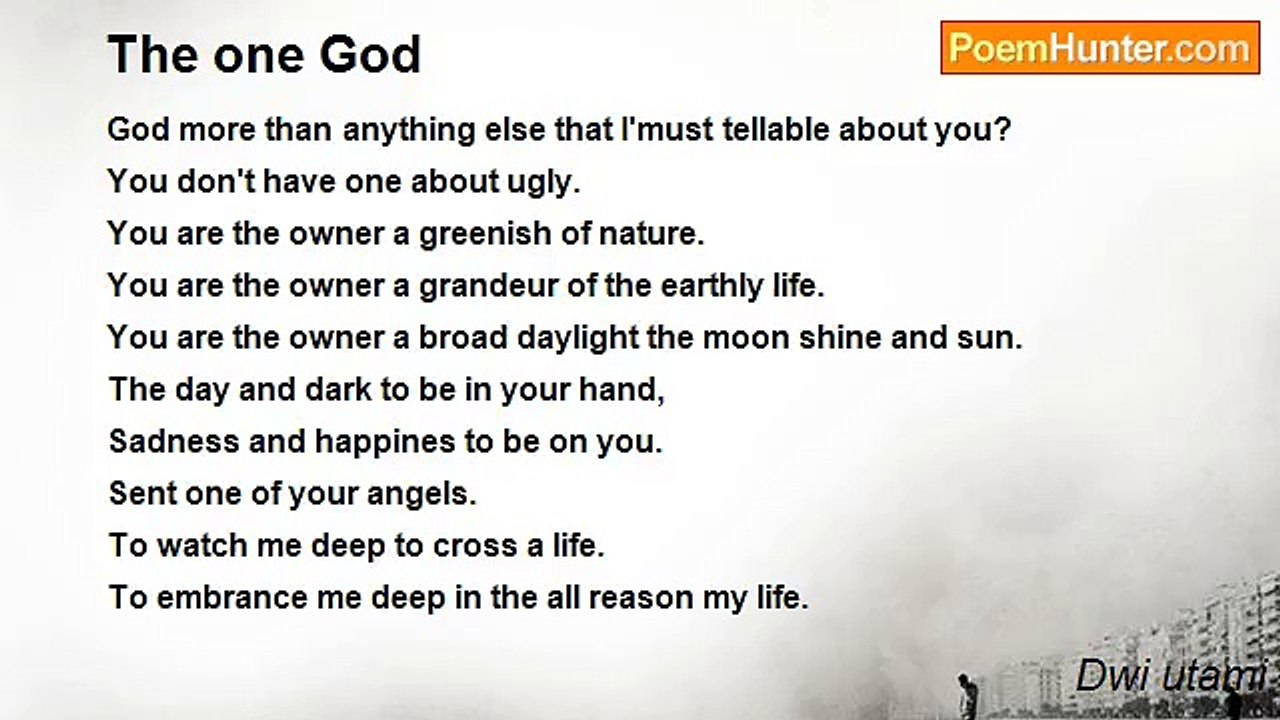 The one God

PoemHunter.com

God more than anything else that I'must tellable about you?
You don't have one about ugly.
You are the owner a greenish of nature.
You are the owner a grandeur of the earthly life.
You are the owner a broad daylight the moon shine and sun.
The day and dark to be in your hand,
Sadness and happines to be on you.
Sent one of your angels.
To watch me deep to cross a life.
To embrance me deep in the all reason my life.

Dwi utami